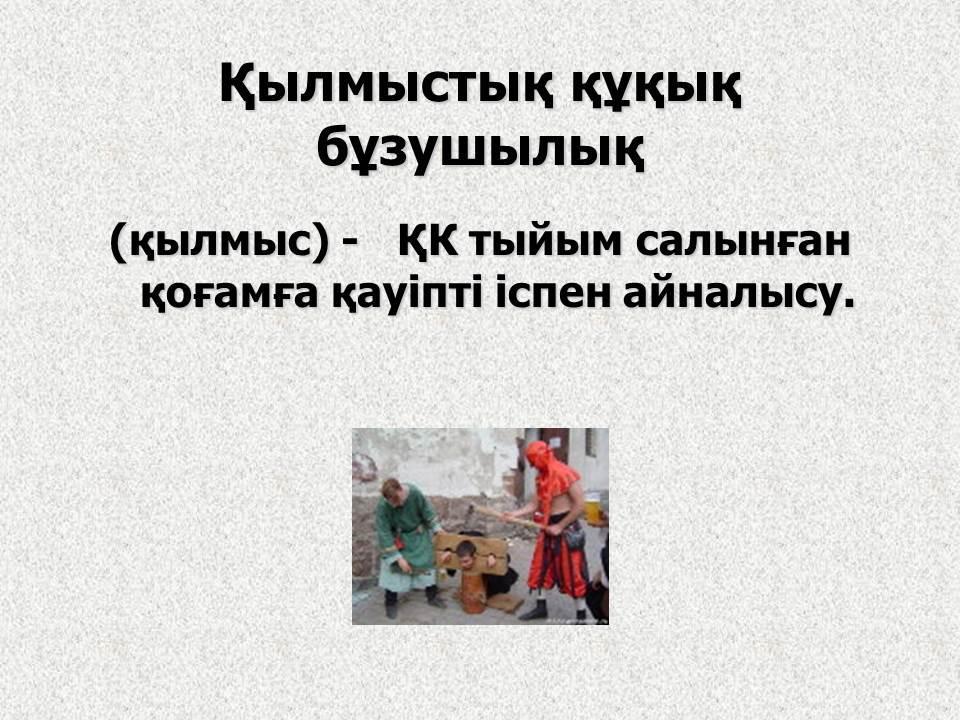 Қылмыстық құқық бұзушылық

(қылмыс) - ҚК тыйым салынған қоғамға қауіпті іспен айналысу.